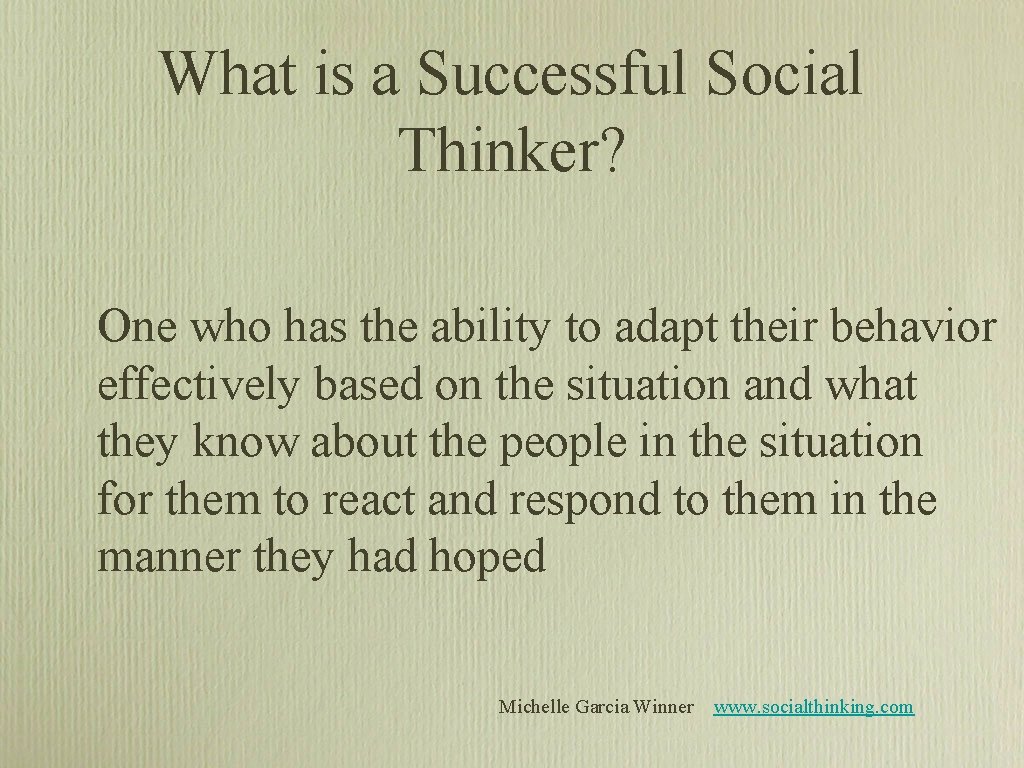 What is a Successful Social Thinker?

One who has the ability to adapt their behavior effectively based on the situation and what they know about the people in the situation for them to react and respond to them in the manner they had hoped

Michelle Garcia Winner www.socialthinking.com